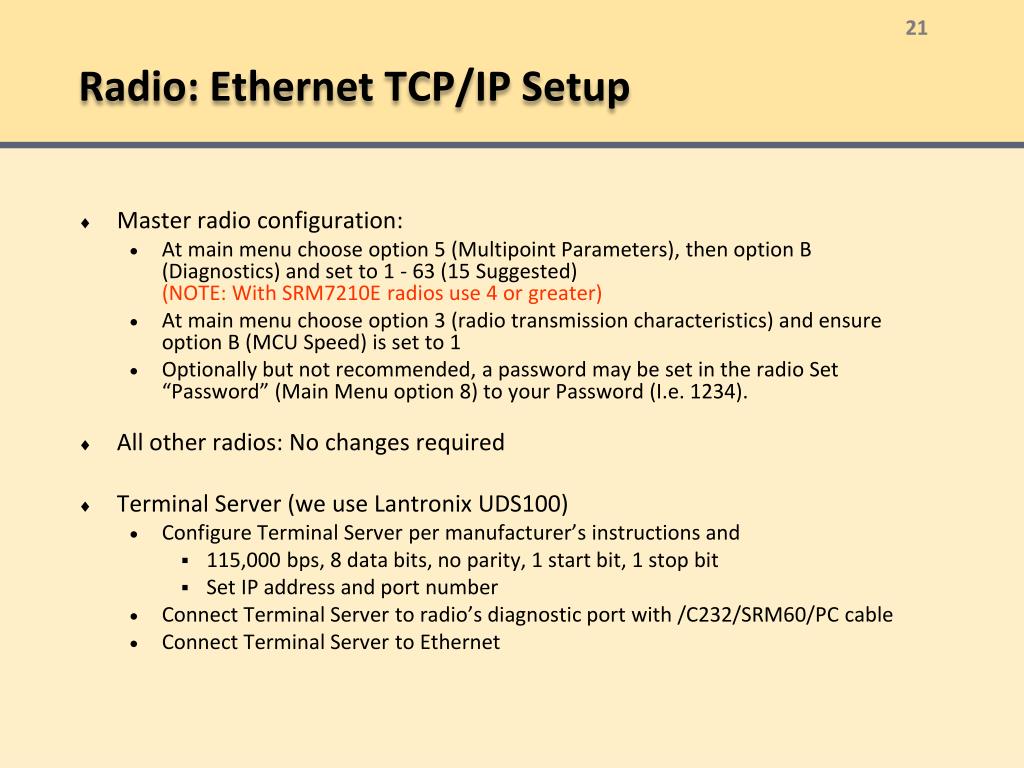 21

Radio: Ethernet TCP/IP Setup

♦ Master radio configuration:
• At main menu choose option 5 (Multipoint Parameters), then option B (Diagnostics) and set to 1 - 63 (15 Suggested)
(NOTE: With SRM7210E radios use 4 or greater)
• At main menu choose option 3 (radio transmission characteristics) and ensure option B (MCU Speed) is set to 1
• Optionally but not recommended, a password may be set in the radio Set “Password” (Main Menu option 8) to your Password (I.e. 1234).

♦ All other radios: No changes required

♦ Terminal Server (we use Lantronix UDS100)
• Configure Terminal Server per manufacturer’s instructions and
▪ 115,000 bps, 8 data bits, no parity, 1 start bit, 1 stop bit
▪ Set IP address and port number
• Connect Terminal Server to radio’s diagnostic port with /C232/SRM60/PC cable
• Connect Terminal Server to Ethernet